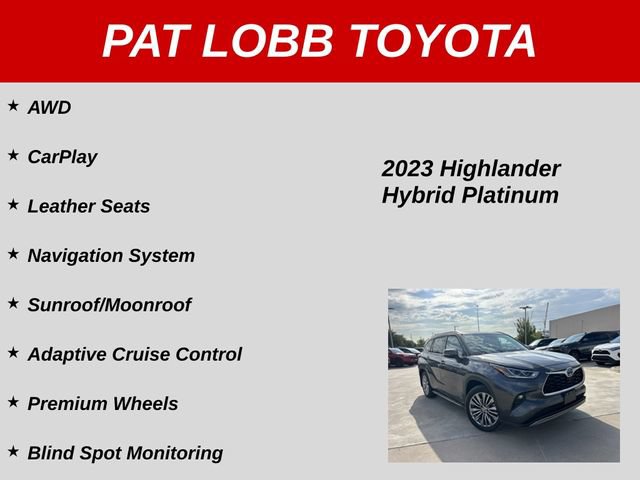 PAT LOBB TOYOTA

★ AWD

★ CarPlay

★ Leather Seats

★ Navigation System

★ Sunroof/Moonroof

★ Adaptive Cruise Control

★ Premium Wheels

★ Blind Spot Monitoring

2023 Highlander Hybrid Platinum